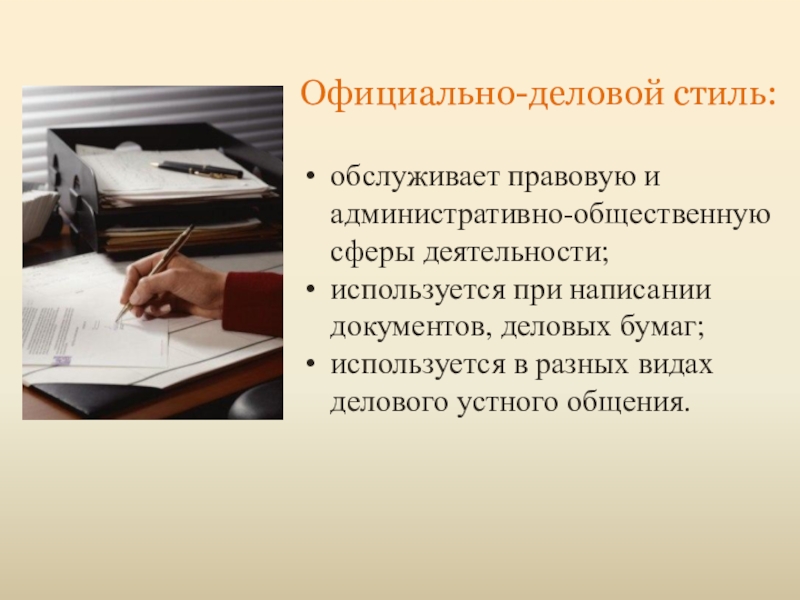 Официально-деловой стиль:

• обслуживает правовую и административно-общественную сферы деятельности;
• используется при написании документов, деловых бумаг;
• используется в разных видах делового устного общения.